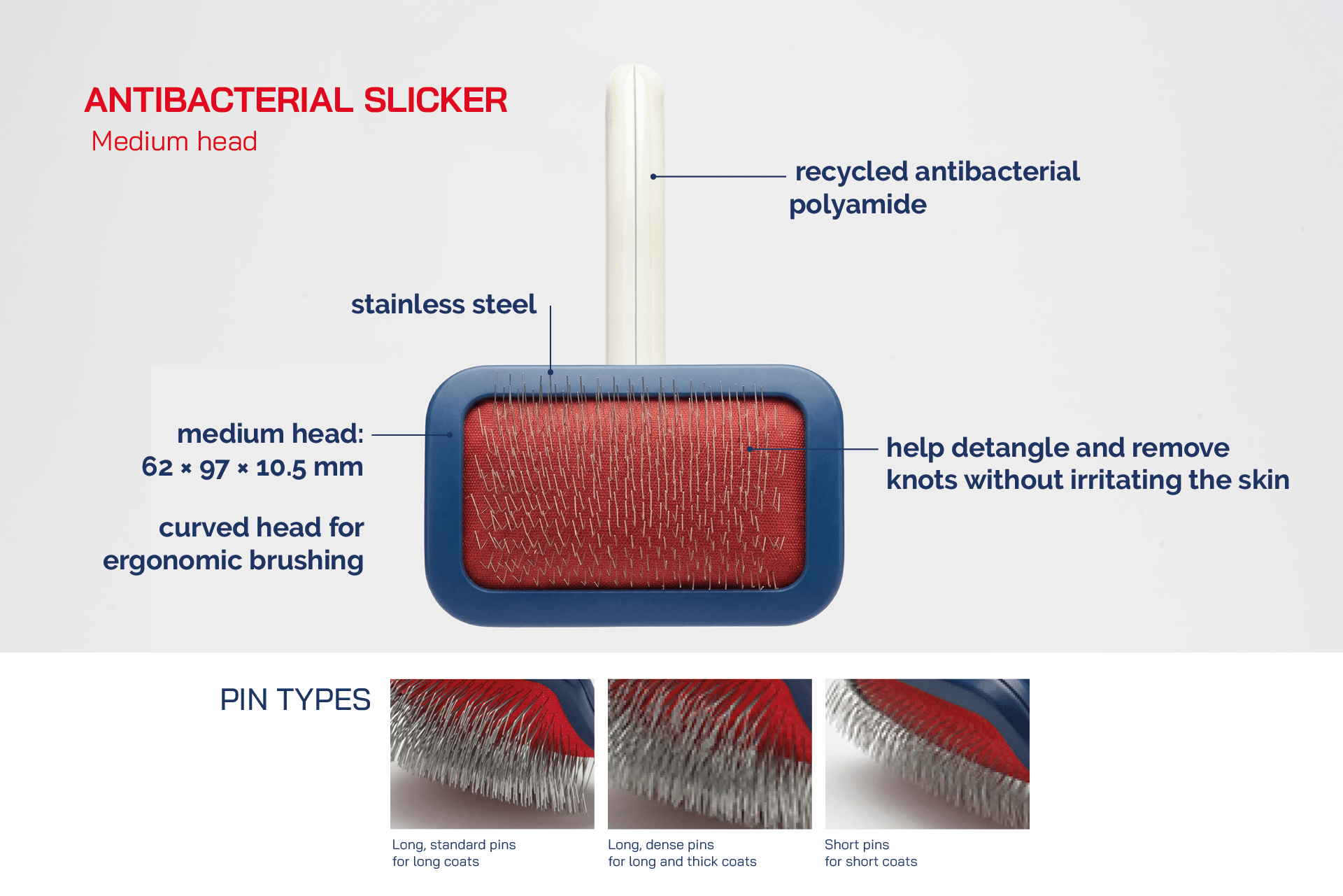 ANTIBACTERIAL SLICKER
Medium head

recycled antibacterial polyamide

stainless steel

medium head:
62 × 97 × 10.5 mm

curved head for ergonomic brushing

help detangle and remove knots without irritating the skin

PIN TYPES

Long, standard pins
for long coats

Long, dense pins
for long and thick coats

Short pins
for short coats